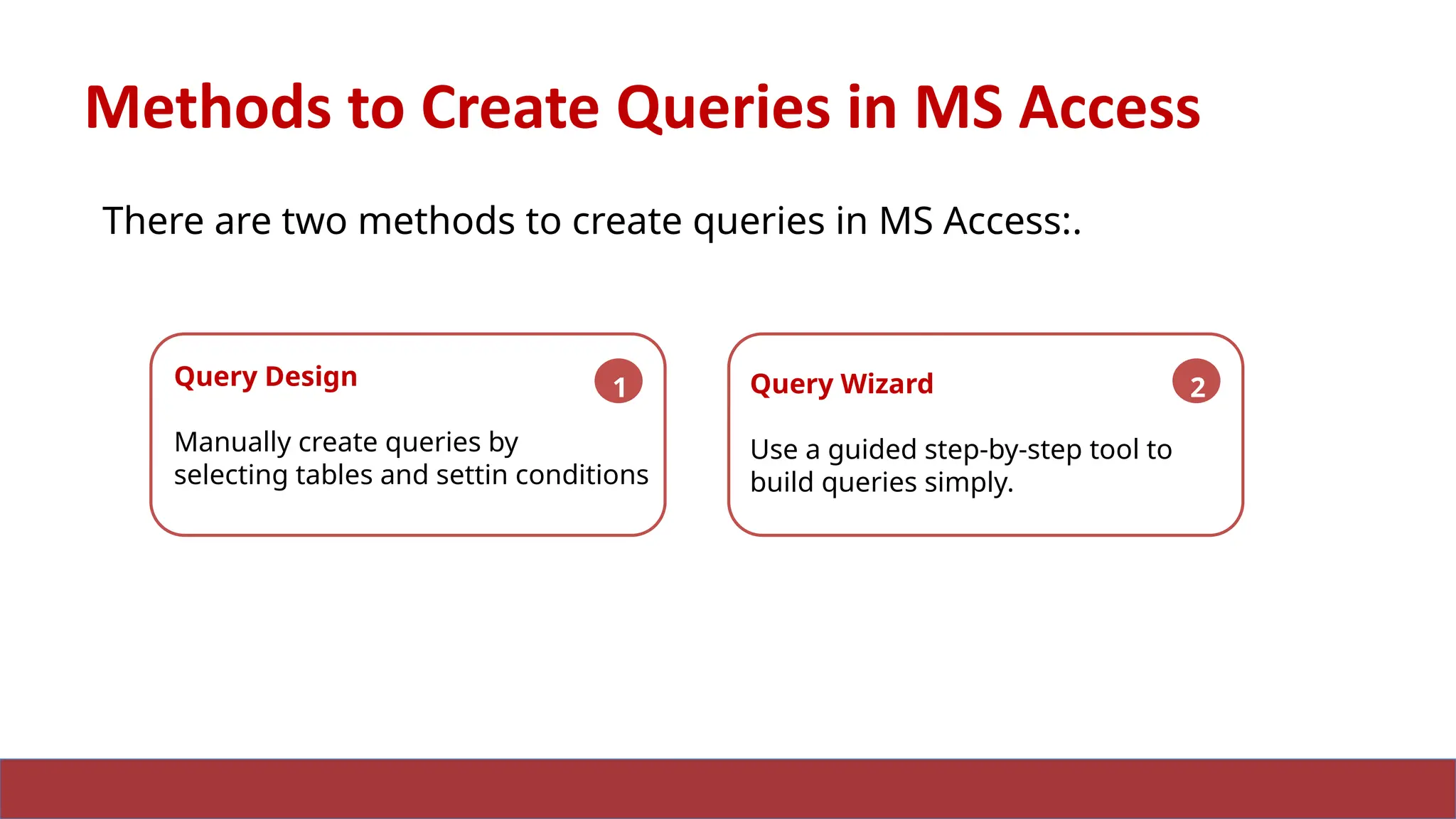 Methods to Create Queries in MS Access

There are two methods to create queries in MS Access:.

Query Design

1

Manually create queries by selecting tables and settin conditions

Query Wizard

2

Use a guided step-by-step tool to build queries simply.